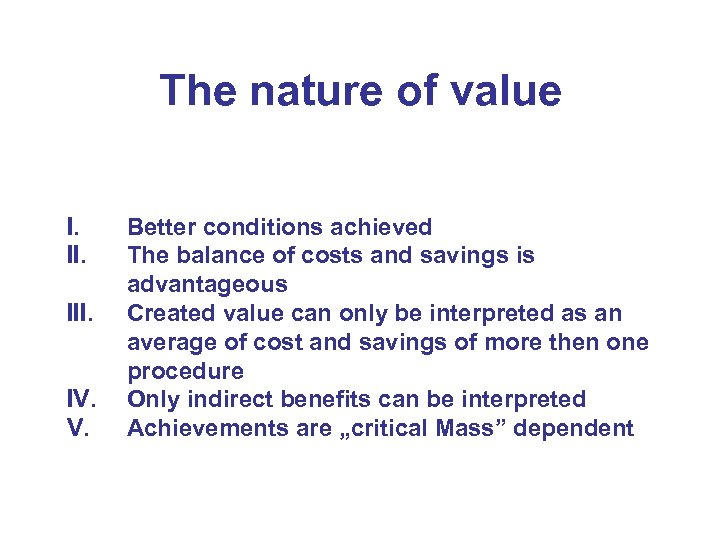 The nature of value

I. Better conditions achieved
II. The balance of costs and savings is advantageous
III. Created value can only be interpreted as an average of cost and savings of more then one procedure
IV. Only indirect benefits can be interpreted
V. Achievements are „critical Mass” dependent